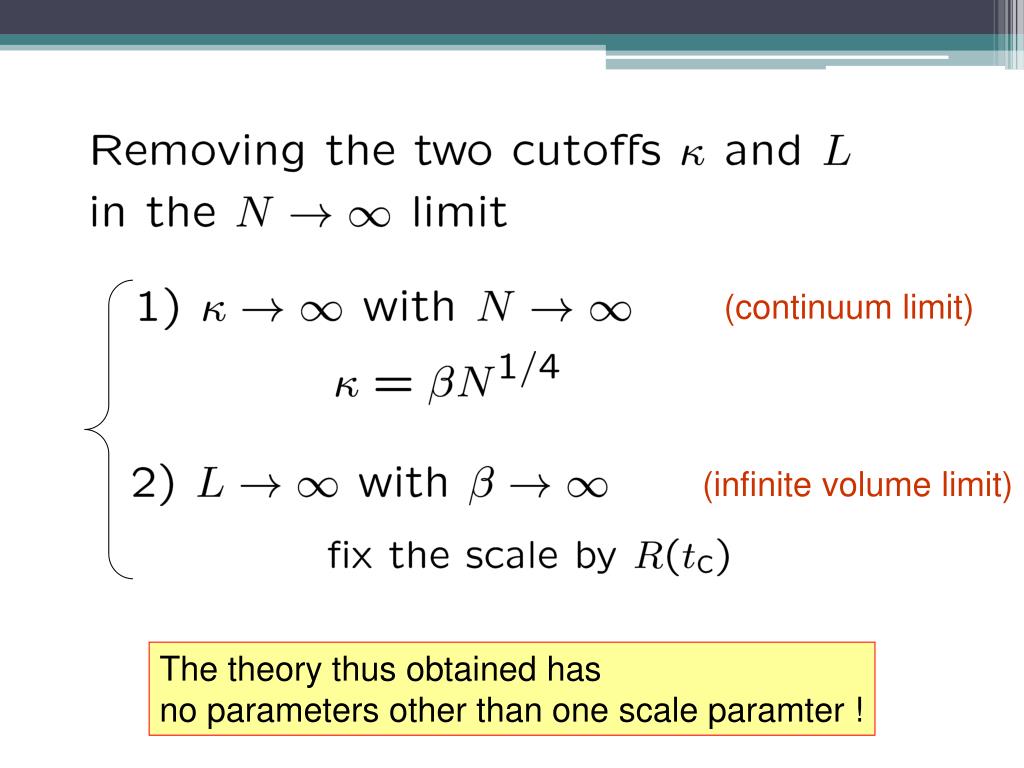 Removing the two cutoffs $\kappa$ and $L$ in the $N \to \infty$ limit

1) $\kappa \to \infty$ with $N \to \infty$ (continuum limit)

$\kappa = \beta N^{1/4}$

2) $L \to \infty$ with $\beta \to \infty$ (infinite volume limit)

fix the scale by $R(t_c)$

The theory thus obtained has
no parameters other than one scale paramter !